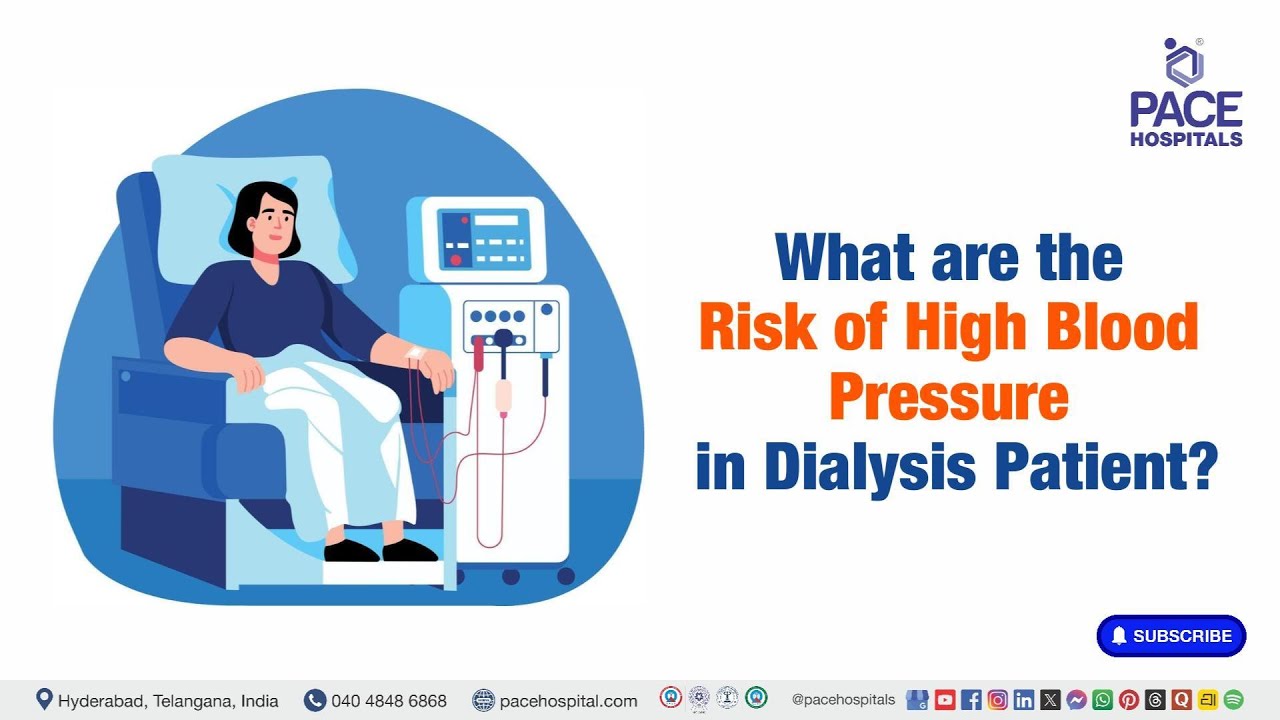 PACE HOSPITALS

What are the Risk of High Blood Pressure in Dialysis Patient?

SUBSCRIBE

Hyderabad, Telangana, India 040 4848 6868 pacehospital.com @pacehospitals